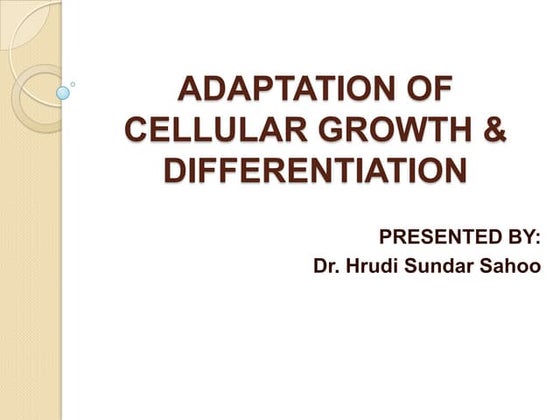 ADAPTATION OF CELLULAR GROWTH & DIFFERENTIATION

PRESENTED BY:
Dr. Hrudi Sundar Sahoo